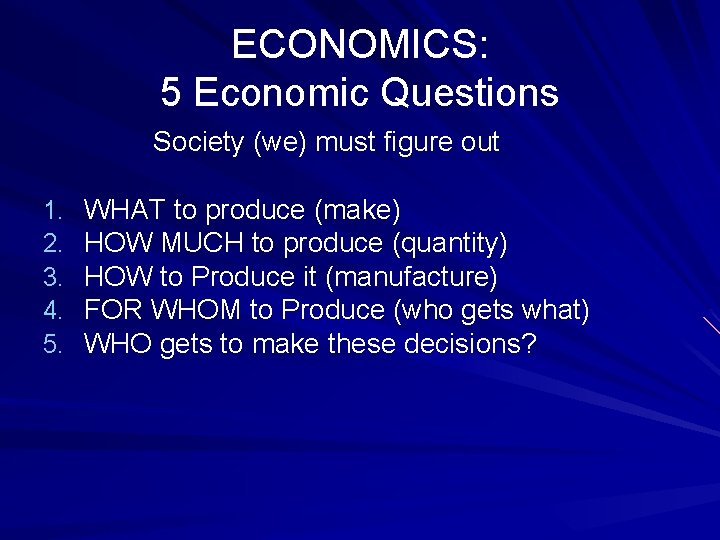 ECONOMICS:
5 Economic Questions

Society (we) must figure out

1. WHAT to produce (make)
2. HOW MUCH to produce (quantity)
3. HOW to Produce it (manufacture)
4. FOR WHOM to Produce (who gets what)
5. WHO gets to make these decisions?